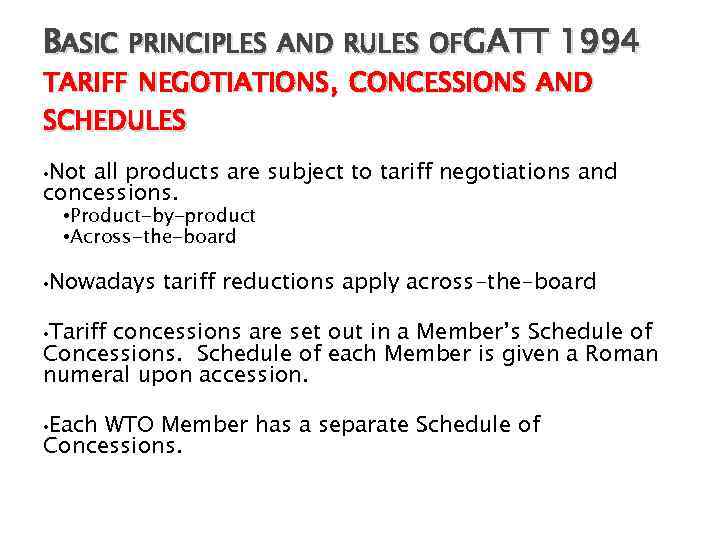 BASIC PRINCIPLES AND RULES OFGATT 1994
TARIFF NEGOTIATIONS, CONCESSIONS AND SCHEDULES

•Not all products are subject to tariff negotiations and concessions.
•Product-by-product
•Across-the-board

•Nowadays tariff reductions apply across-the-board

•Tariff concessions are set out in a Member's Schedule of Concessions. Schedule of each Member is given a Roman numeral upon accession.

•Each WTO Member has a separate Schedule of Concessions.